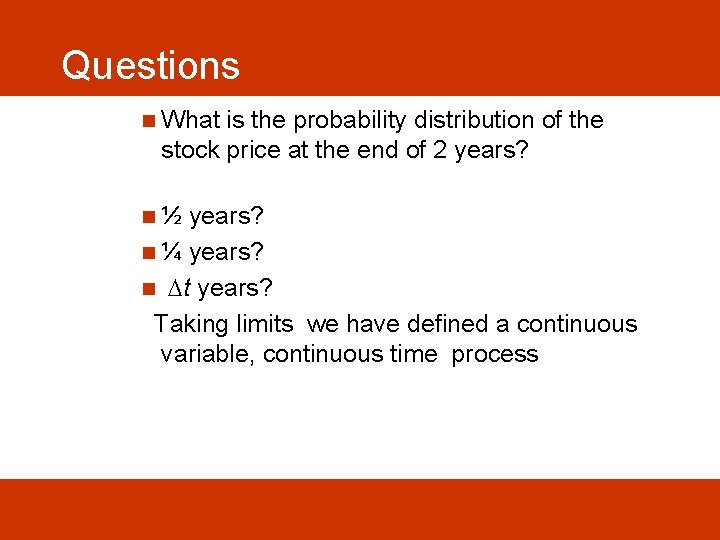 Questions

What is the probability distribution of the stock price at the end of 2 years?

½ years?

¼ years?

$\Delta t$ years?

Taking limits we have defined a continuous variable, continuous time process